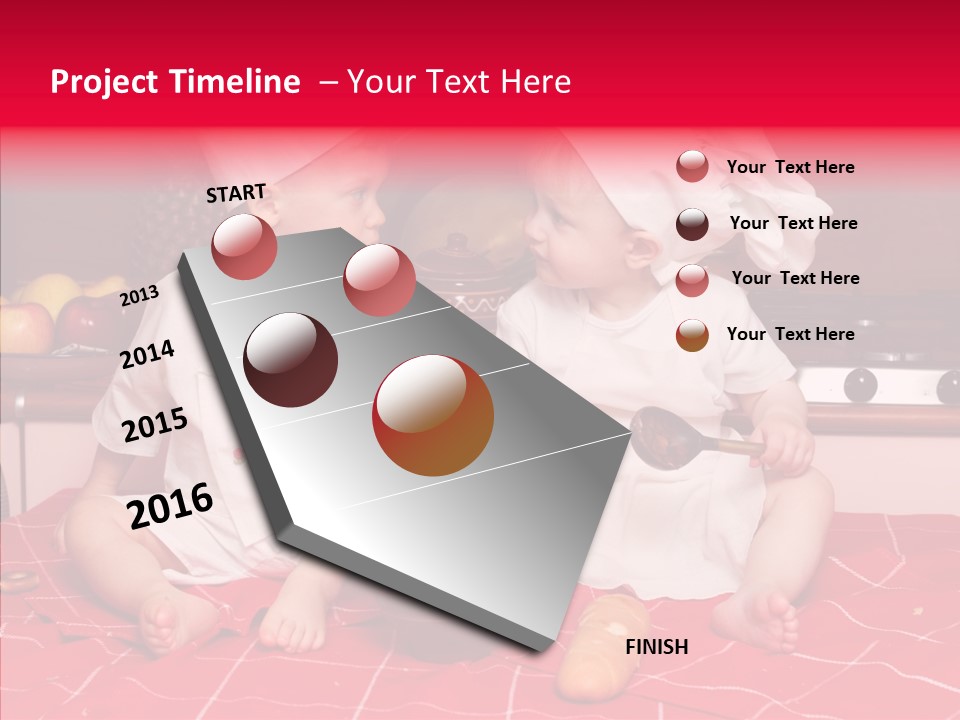 Project Timeline – Your Text Here

START

2013

2014

2015

2016

FINISH

Your Text Here

Your Text Here

Your Text Here

Your Text Here